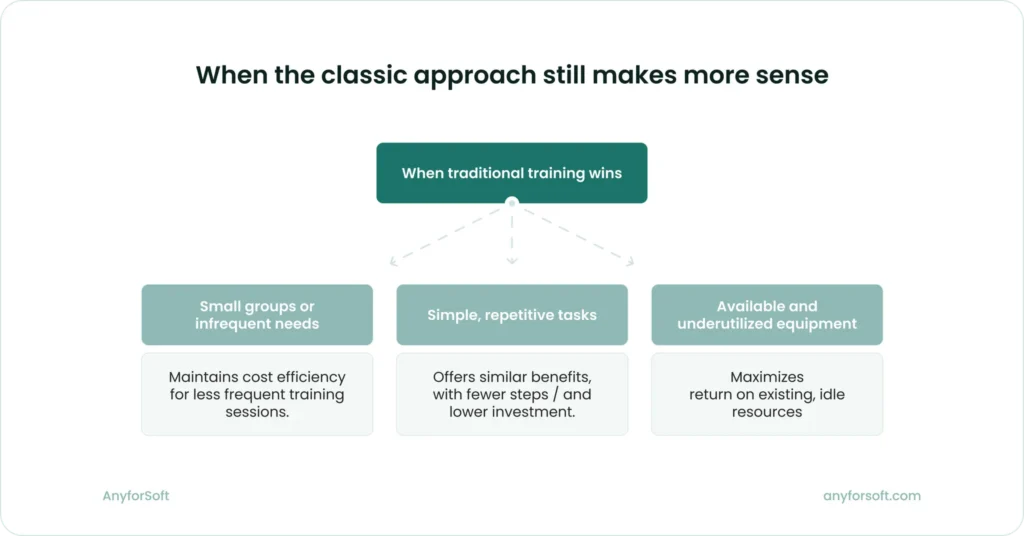 When the classic approach still makes more sense

When traditional training wins

Small groups or infrequent needs

Maintains cost efficiency for less frequent training sessions.

Simple, repetitive tasks

Offers similar benefits, with fewer steps / and lower investment.

Available and underutilized equipment

Maximizes return on existing, idle resources

AnyforSoft

anyforsoft.com